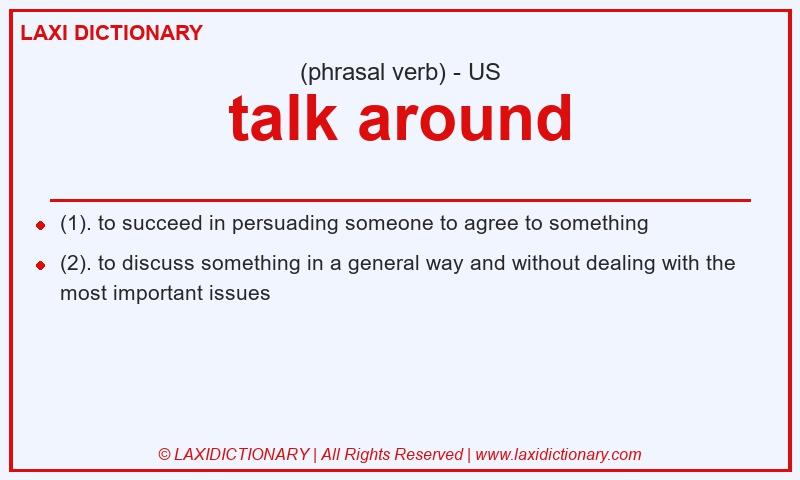 LAXI DICTIONARY

(phrasal verb) - US

talk around

- (1). to succeed in persuading someone to agree to something
- (2). to discuss something in a general way and without dealing with the most important issues

© LAXIDICTIONARY | All Rights Reserved | www.laxidictionary.com